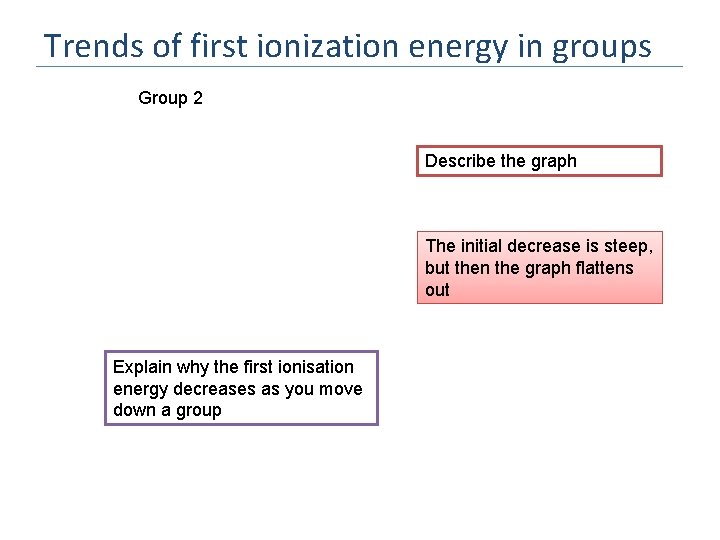 Trends of first ionization energy in groups

Group 2

Describe the graph

The initial decrease is steep, but then the graph flattens out

Explain why the first ionisation energy decreases as you move down a group